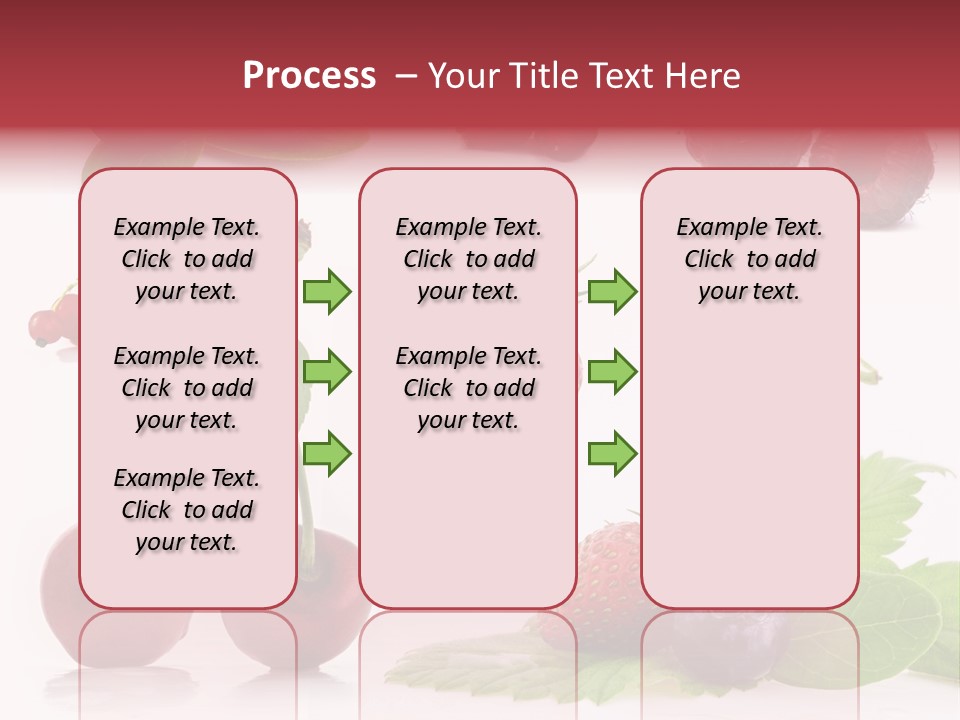 Process – Your Title Text Here

Example Text. Click to add your text.

Example Text. Click to add your text.

Example Text. Click to add your text.

Example Text. Click to add your text.

Example Text. Click to add your text.

Example Text. Click to add your text.